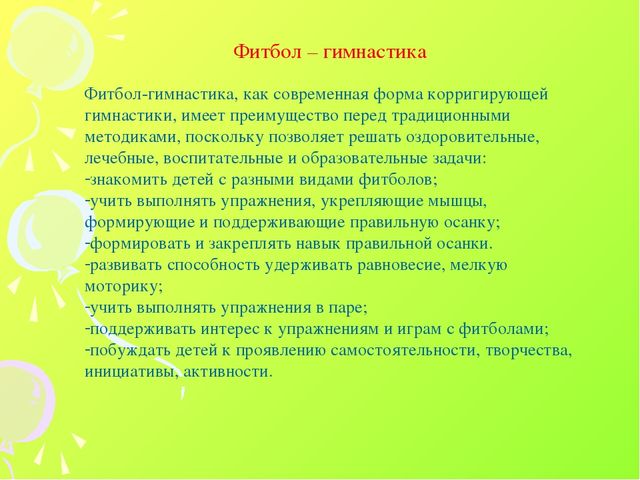 Фитбол – гимнастика

Фитбол-гимнастика, как современная форма корригирующей гимнастики, имеет преимущество перед традиционными методиками, поскольку позволяет решать оздоровительные, лечебные, воспитательные и образовательные задачи:
-знакомить детей с разными видами фитболов;
-учить выполнять упражнения, укрепляющие мышцы, формирующие и поддерживающие правильную осанку;
-формировать и закреплять навык правильной осанки.
-развивать способность удерживать равновесие, мелкую моторику;
-учить выполнять упражнения в паре;
-поддерживать интерес к упражнениям и играм с фитболами;
-побуждать детей к проявлению самостоятельности, творчества, инициативы, активности.